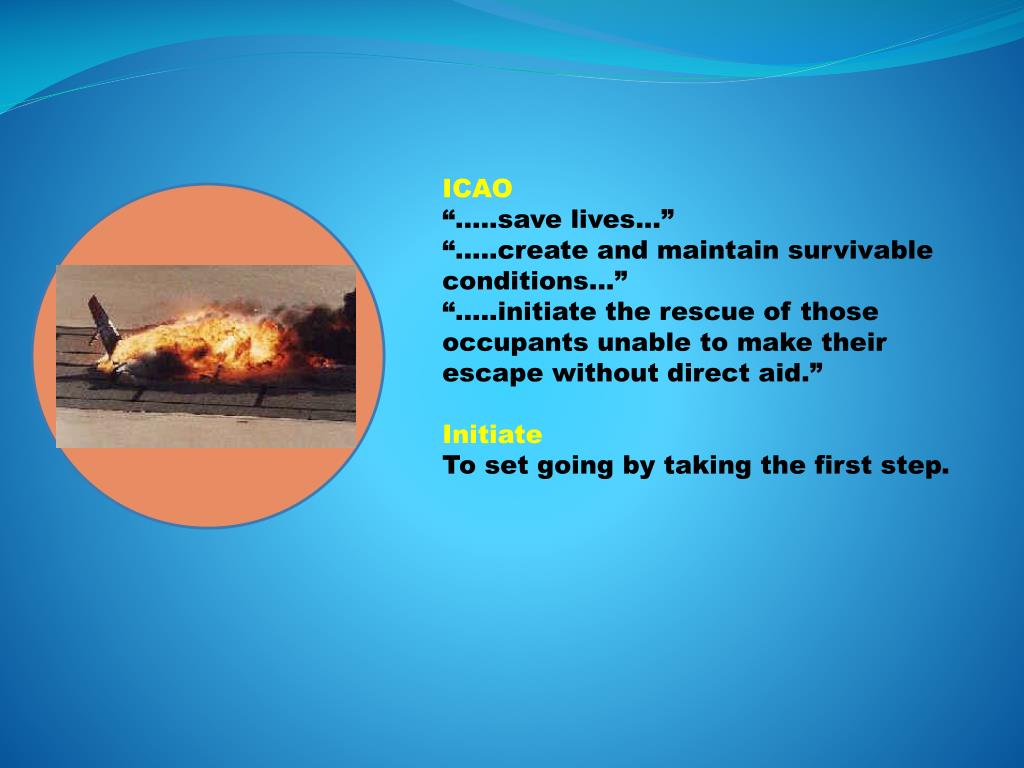 ICAO
“…..save lives…”
“…..create and maintain survivable conditions…”
“…..initiate the rescue of those occupants unable to make their escape without direct aid.”

Initiate
To set going by taking the first step.